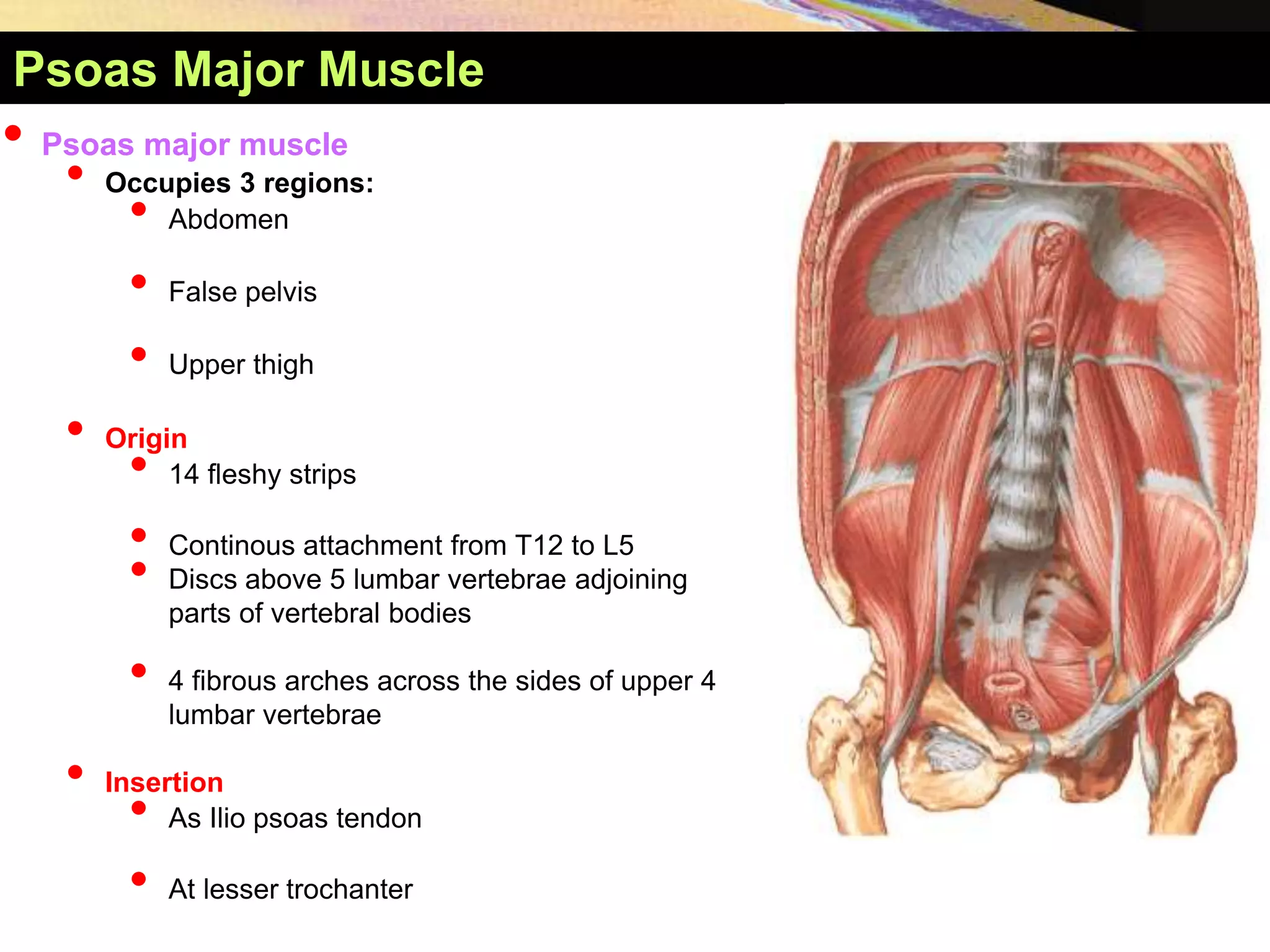 Psoas Major Muscle

- Psoas major muscle
  - Occupies 3 regions:
    - Abdomen
    - False pelvis
    - Upper thigh
  - Origin
    - 14 fleshy strips
    - Continous attachment from T12 to L5
    - Discs above 5 lumbar vertebrae adjoining parts of vertebral bodies
    - 4 fibrous arches across the sides of upper 4 lumbar vertebrae
  - Insertion
    - As Ilio psoas tendon
    - At lesser trochanter